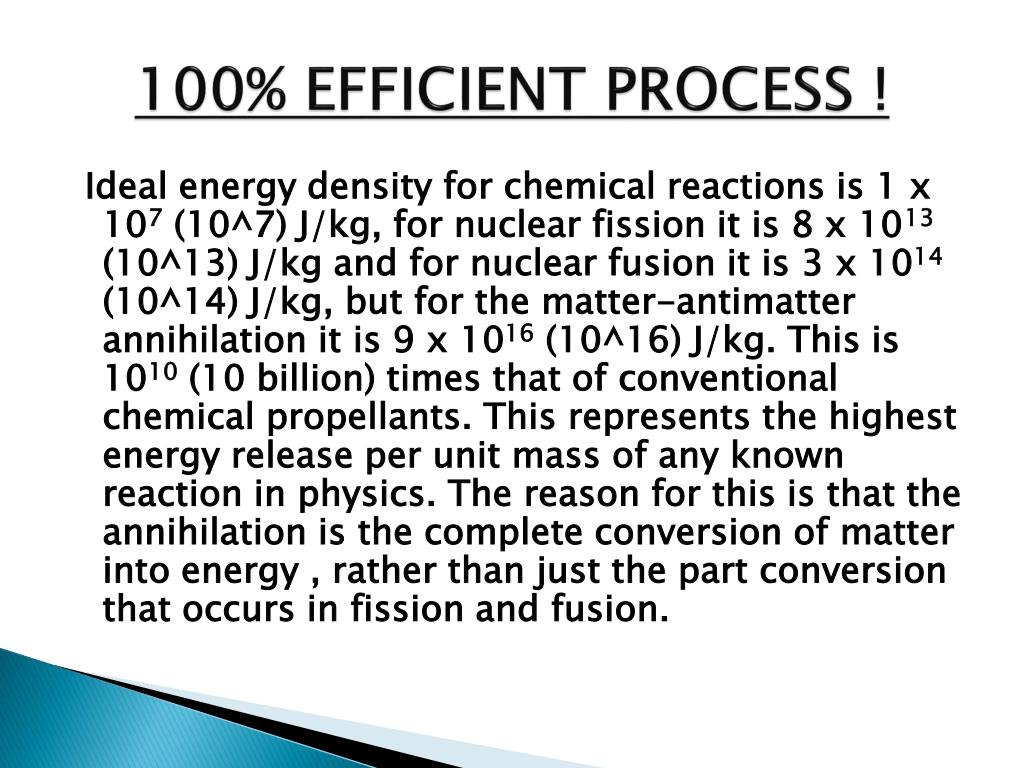 100% EFFICIENT PROCESS !

Ideal energy density for chemical reactions is 1 x $10^7$ (10^7) J/kg, for nuclear fission it is 8 x $10^{13}$ (10^13) J/kg and for nuclear fusion it is 3 x $10^{14}$ (10^14) J/kg, but for the matter-antimatter annihilation it is 9 x $10^{16}$ (10^16) J/kg. This is $10^{10}$ (10 billion) times that of conventional chemical propellants. This represents the highest energy release per unit mass of any known reaction in physics. The reason for this is that the annihilation is the complete conversion of matter into energy , rather than just the part conversion that occurs in fission and fusion.